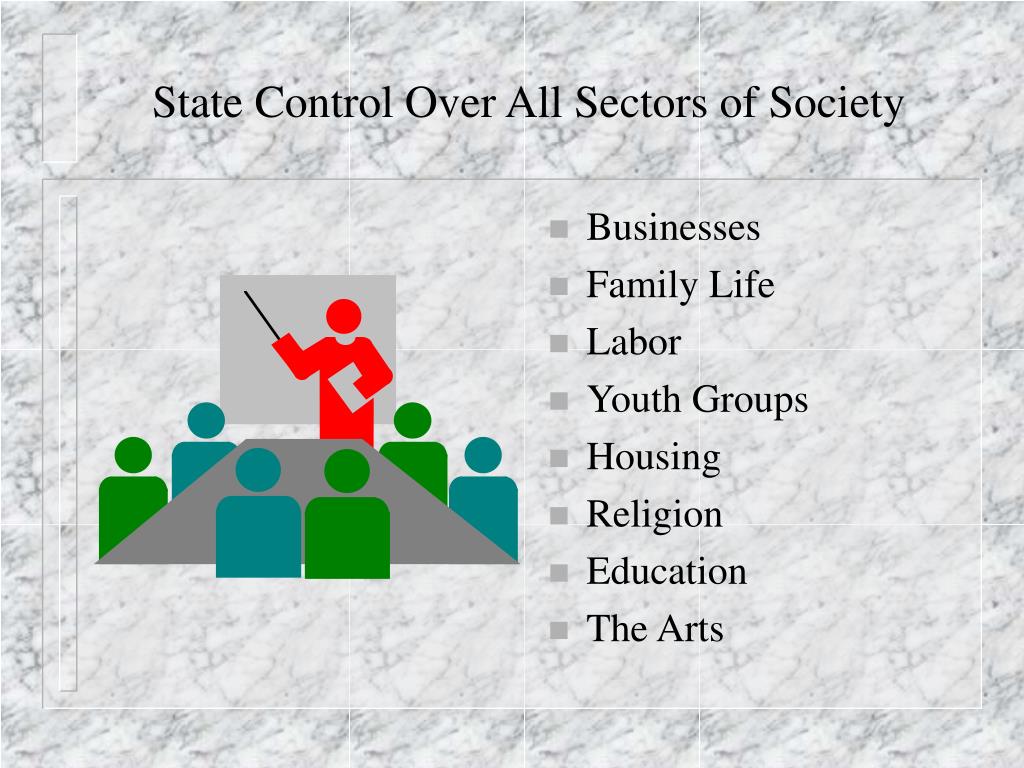 State Control Over All Sectors of Society

- Businesses
- Family Life
- Labor
- Youth Groups
- Housing
- Religion
- Education
- The Arts